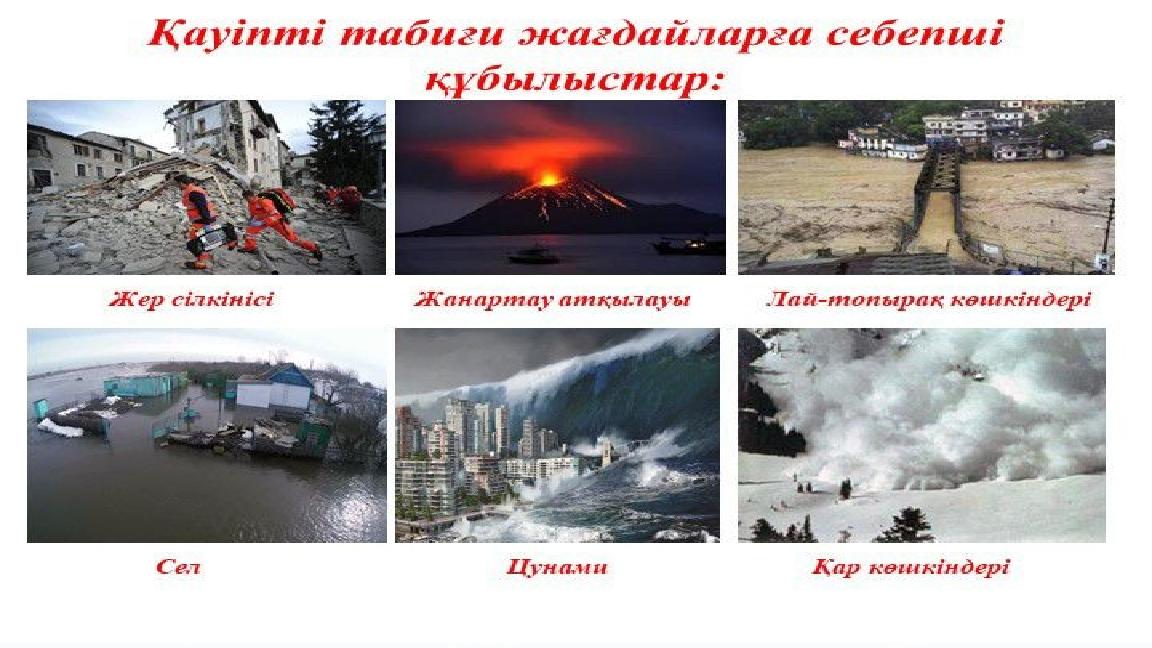 Қауіпті табиғи жағдайларға себепші құбылыстар:

Жер сілкінісі

Жанартау атқылауы

Лай-топырақ көшкіндері

Сел

Цунами

Қар көшкіндері